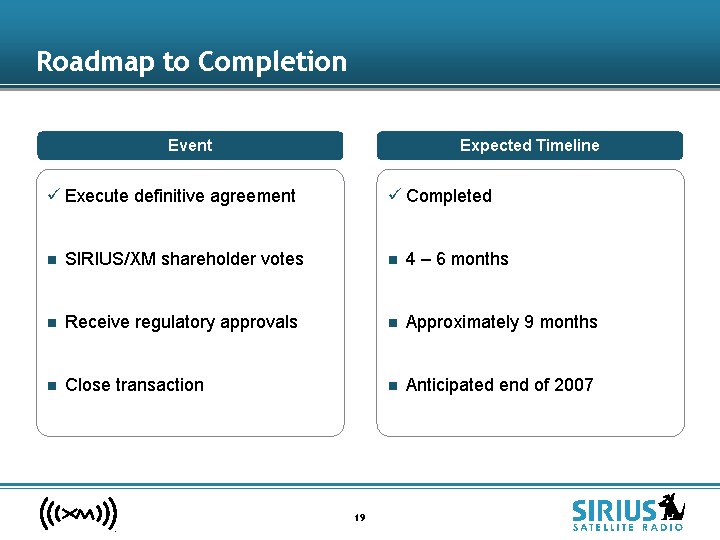 Roadmap to Completion

Event

✓ Execute definitive agreement

■ SIRIUS/XM shareholder votes

■ Receive regulatory approvals

■ Close transaction

Expected Timeline

✓ Completed

■ 4 – 6 months

■ Approximately 9 months

■ Anticipated end of 2007

((XM))

19

SIRIUS
SATELLITE RADIO